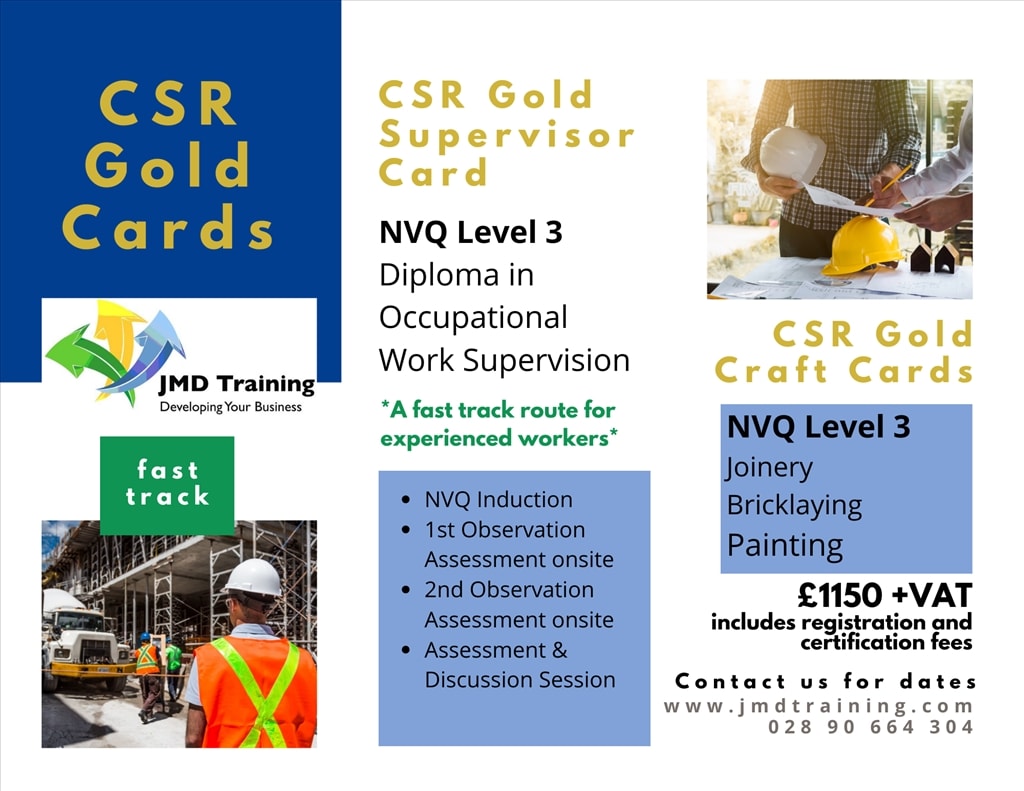 CSR Gold Cards

JMD Training
Developing Your Business

fast track

CSR Gold Supervisor Card

NVQ Level 3
Diploma in Occupational Work Supervision

*A fast track route for experienced workers*

- NVQ Induction
- 1st Observation Assessment onsite
- 2nd Observation Assessment onsite
- Assessment & Discussion Session

CSR Gold Craft Cards

NVQ Level 3
Joinery
Bricklaying
Painting

£1150 +VAT
includes registration and certification fees

Contact us for dates
www.jmdtraining.com
028 90 664 304